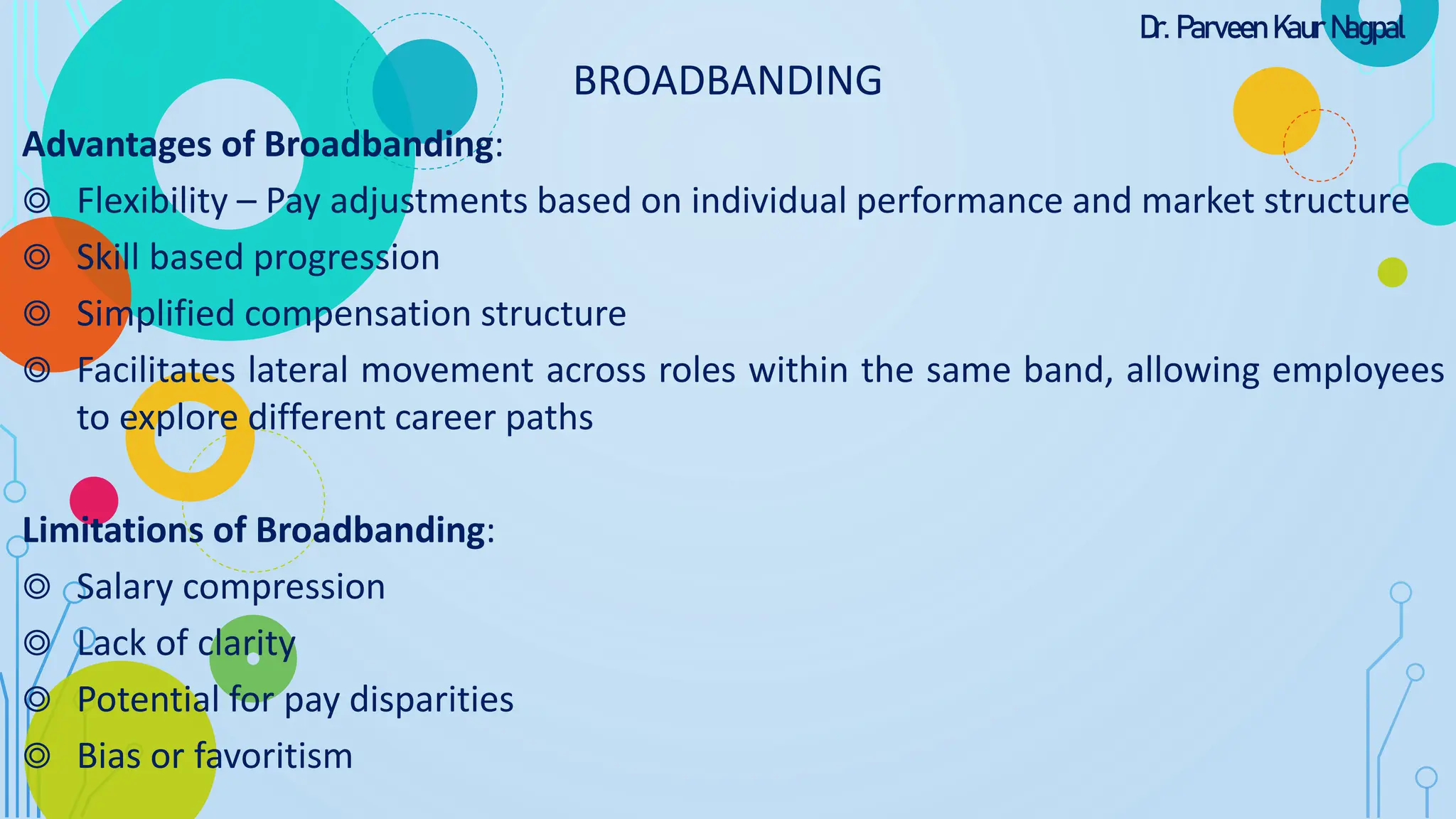 Dr. Parveen Kaur Nagpal

BROADBANDING

Advantages of Broadbanding:

◎ Flexibility – Pay adjustments based on individual performance and market structure
◎ Skill based progression
◎ Simplified compensation structure
◎ Facilitates lateral movement across roles within the same band, allowing employees to explore different career paths

Limitations of Broadbanding:

◎ Salary compression
◎ Lack of clarity
◎ Potential for pay disparities
◎ Bias or favoritism